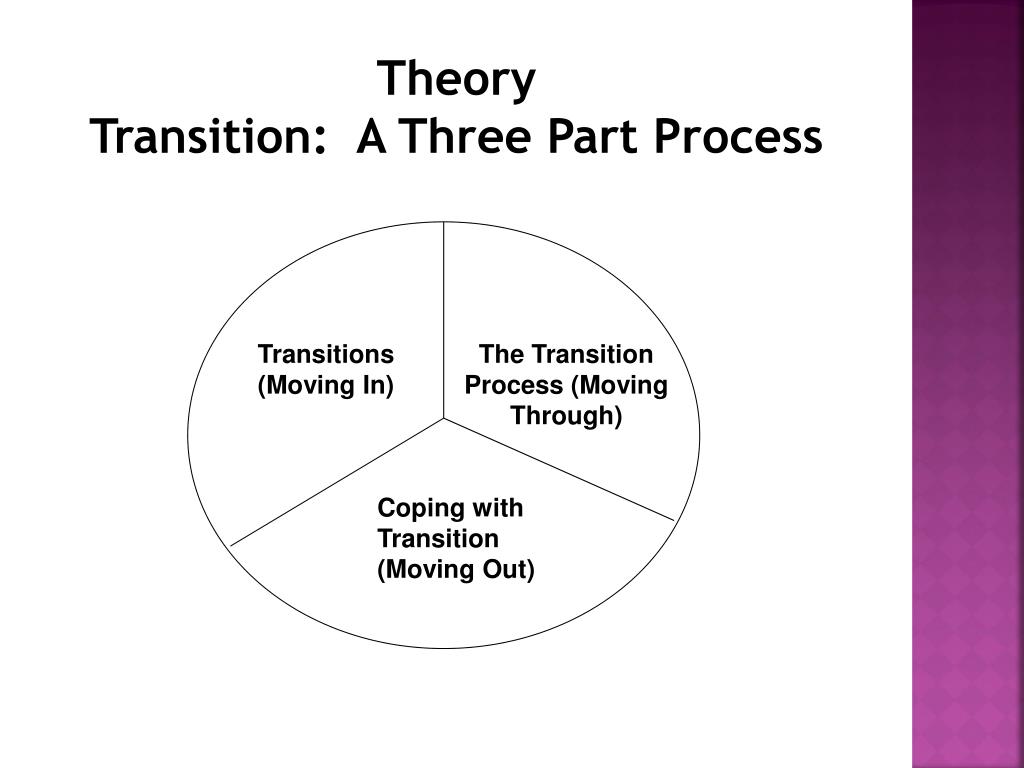 Theory
Transition:  A Three Part Process

Transitions (Moving In)

The Transition Process (Moving Through)

Coping with Transition (Moving Out)